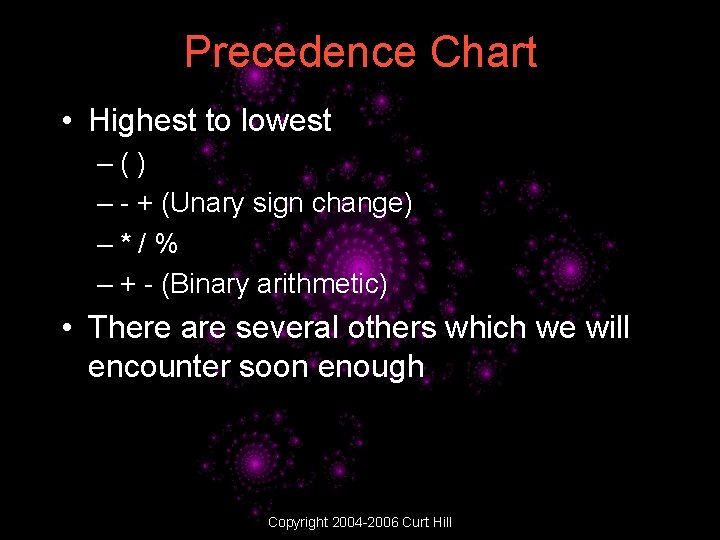 Precedence Chart

• Highest to lowest
– ( )
– - + (Unary sign change)
– * / %
– + - (Binary arithmetic)

• There are several others which we will encounter soon enough

Copyright 2004-2006 Curt Hill